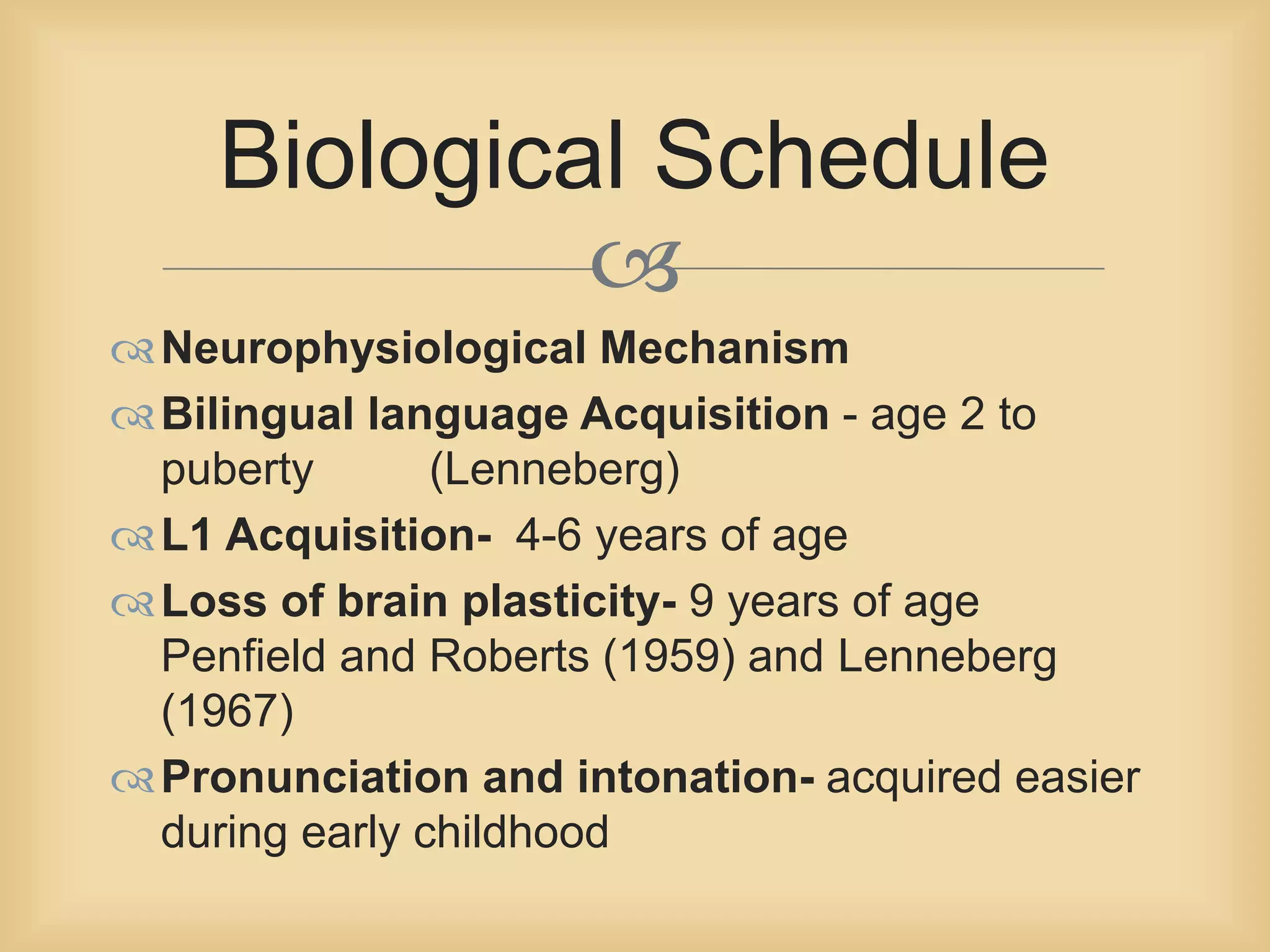 Biological Schedule

Neurophysiological Mechanism

Bilingual language Acquisition - age 2 to puberty (Lenneberg)

L1 Acquisition- 4-6 years of age

Loss of brain plasticity- 9 years of age Penfield and Roberts (1959) and Lenneberg (1967)

Pronunciation and intonation- acquired easier during early childhood